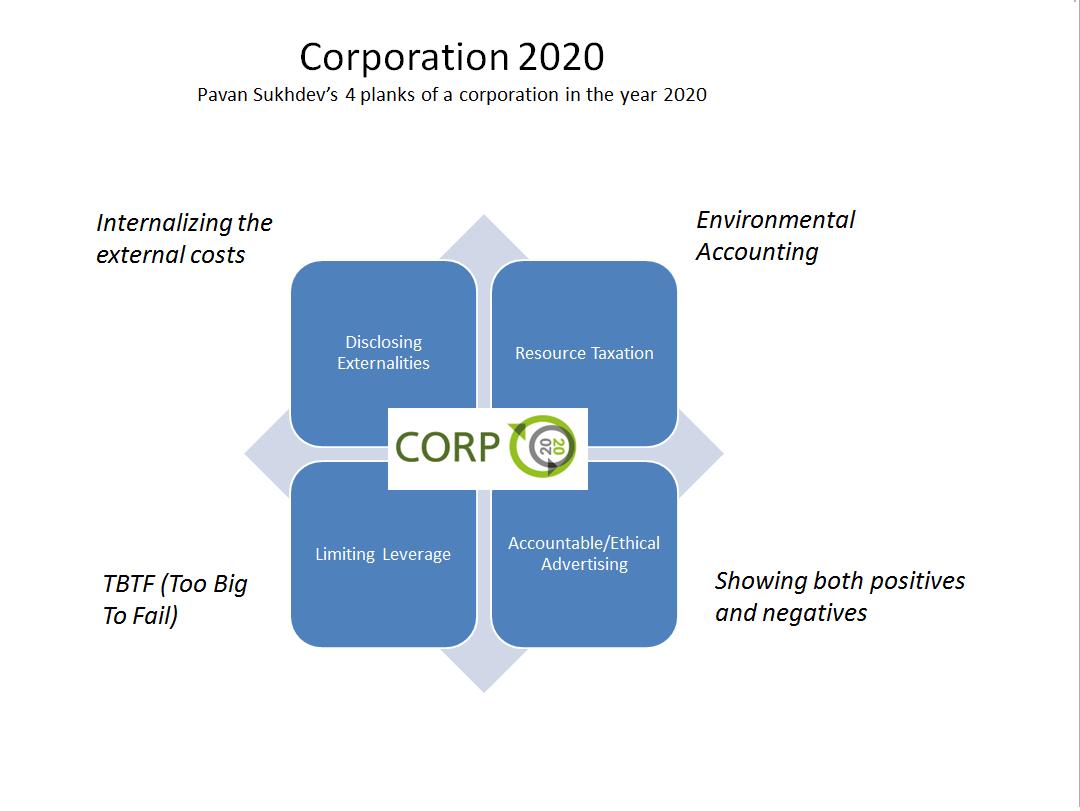 Corporation 2020
Pavan Sukhdev's 4 planks of a corporation in the year 2020

Internalizing the external costs

Environmental Accounting

Disclosing Externalities

Resource Taxation

CORP 20 20

Limiting Leverage

Accountable/Ethical Advertising

TBTF (Too Big To Fail)

Showing both positives and negatives